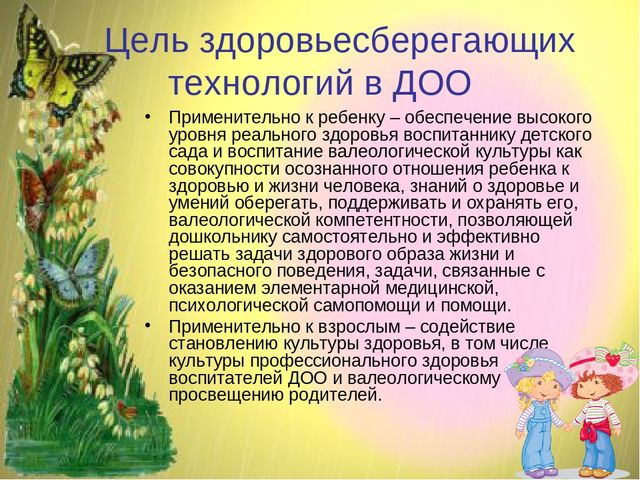 Цель здоровьесберегающих технологий в ДОО

• Применительно к ребенку – обеспечение высокого уровня реального здоровья воспитаннику детского сада и воспитание валеологической культуры как совокупности осознанного отношения ребенка к здоровью и жизни человека, знаний о здоровье и умений оберегать, поддерживать и охранять его, валеологической компетентности, позволяющей дошкольнику самостоятельно и эффективно решать задачи здорового образа жизни и безопасного поведения, задачи, связанные с оказанием элементарной медицинской, психологической самопомощи и помощи.

• Применительно к взрослым – содействие становлению культуры здоровья, в том числе культуры профессионального здоровья воспитателей ДОО и валеологическому просвещению родителей.